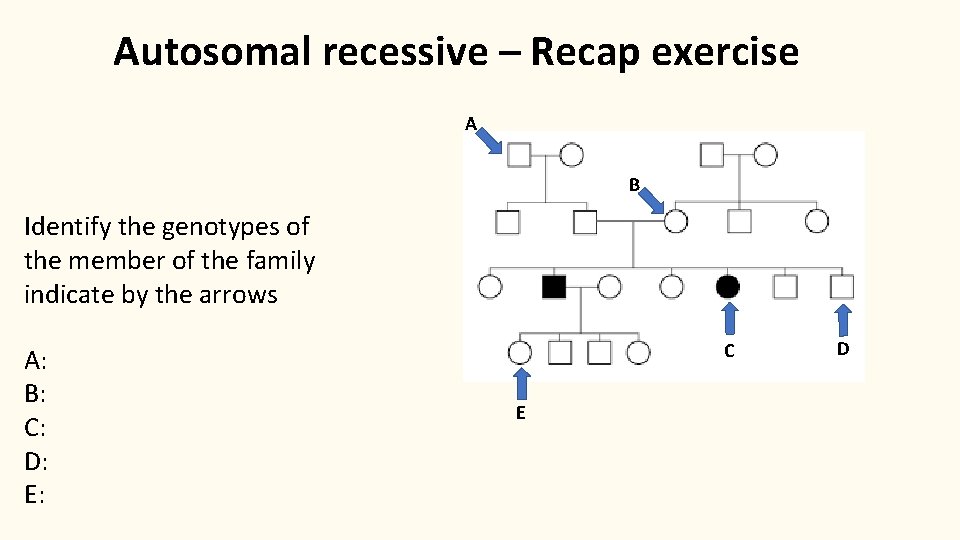 Autosomal recessive – Recap exercise

Identify the genotypes of the member of the family indicate by the arrows

A:
B:
C:
D:
E:

A

B

C

D

E